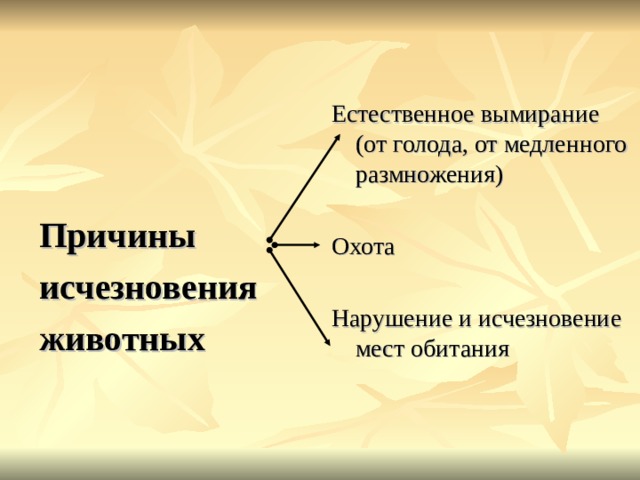 Причины исчезновения животных

Естественное вымирание (от голода, от медленного размножения)

Охота

Нарушение и исчезновение мест обитания